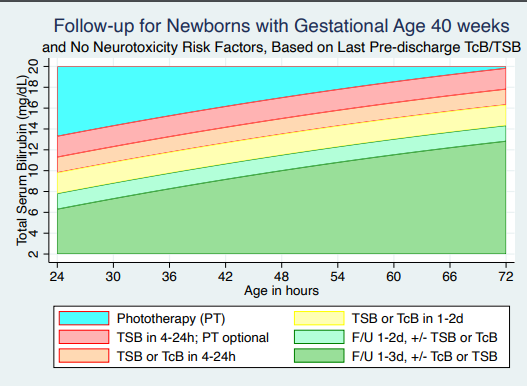 Follow-up for Newborns with Gestational Age 40 weeks
and No Neurotoxicity Risk Factors, Based on Last Pre-discharge TcB/TSB

Total Serum Bilirubin (mg/dL)

20
18
16
14
12
10
8
6
4
2

24 30 36 42 48 54 60 66 72
Age in hours

Phototherapy (PT)
TSB in 4-24h; PT optional
TSB or TcB in 4-24h
TSB or TcB in 1-2d
F/U 1-2d, +/- TSB or TcB
F/U 1-3d, +/- TcB or TSB